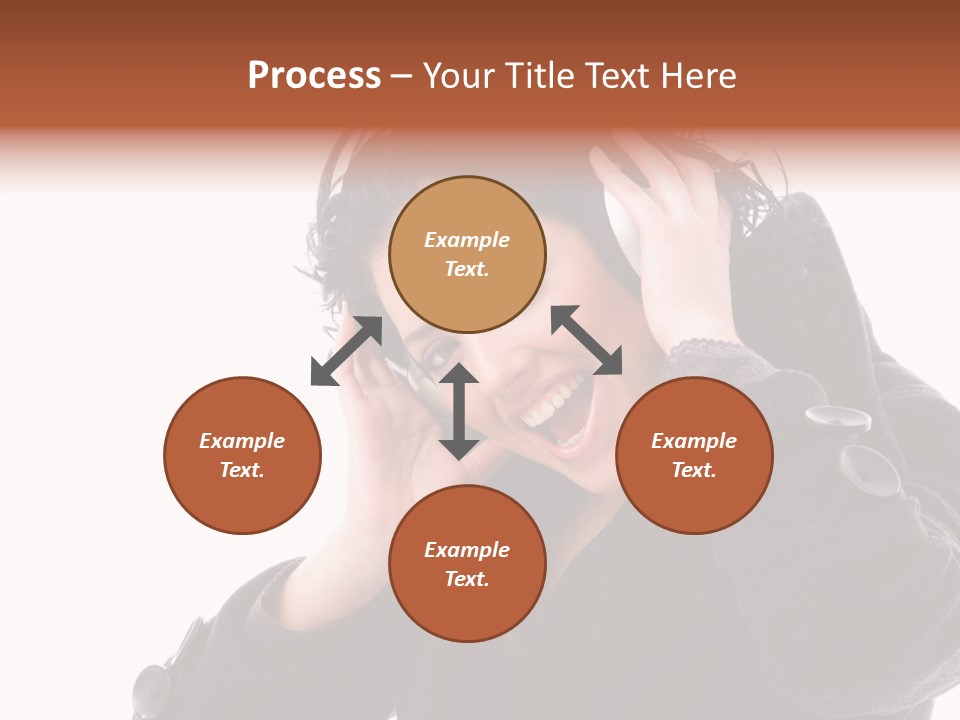 Process – Your Title Text Here

Example Text.

Example Text.

Example Text.

Example Text.